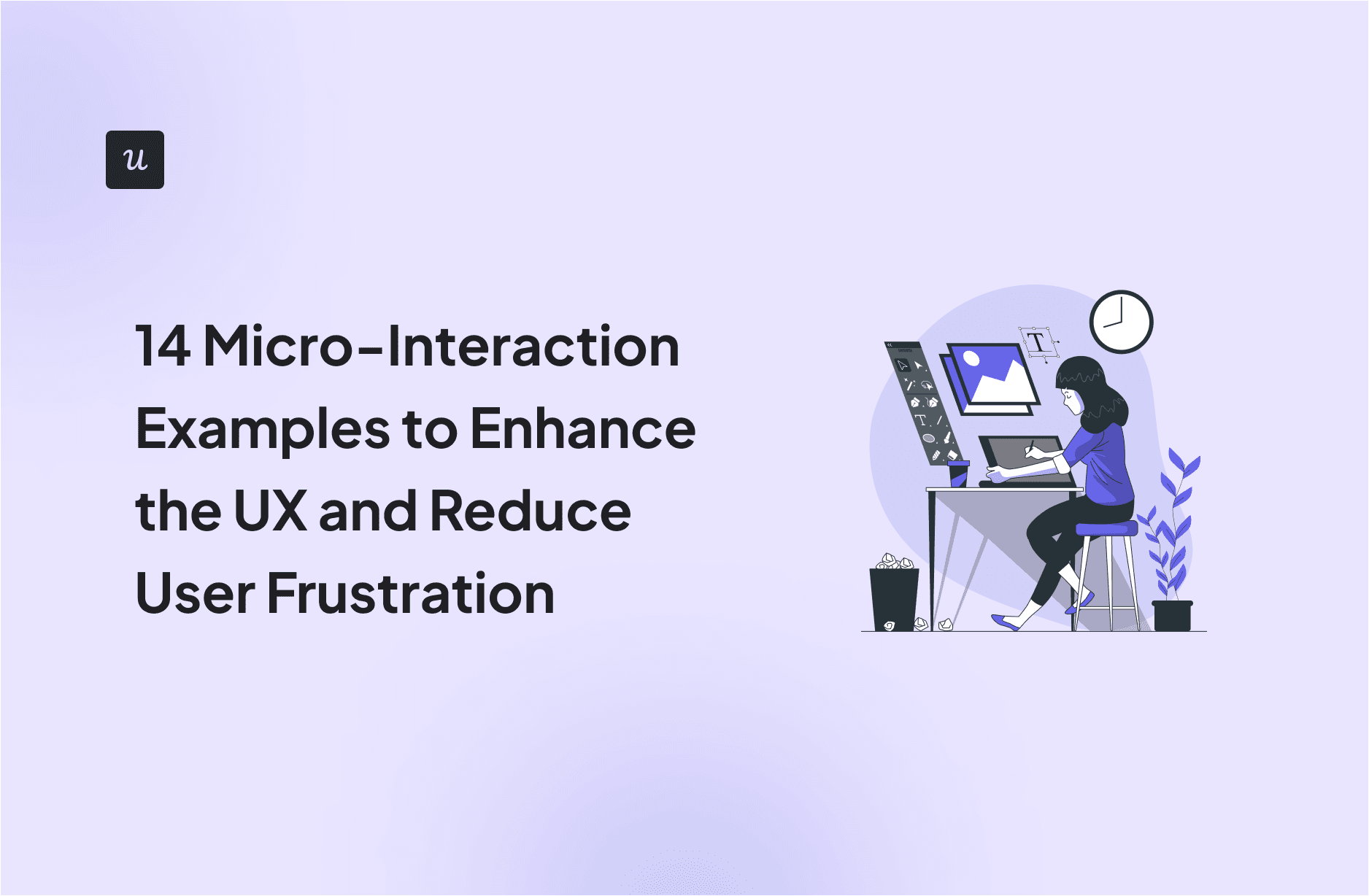 u

14 Micro-Interaction Examples to Enhance the UX and Reduce User Frustration

T